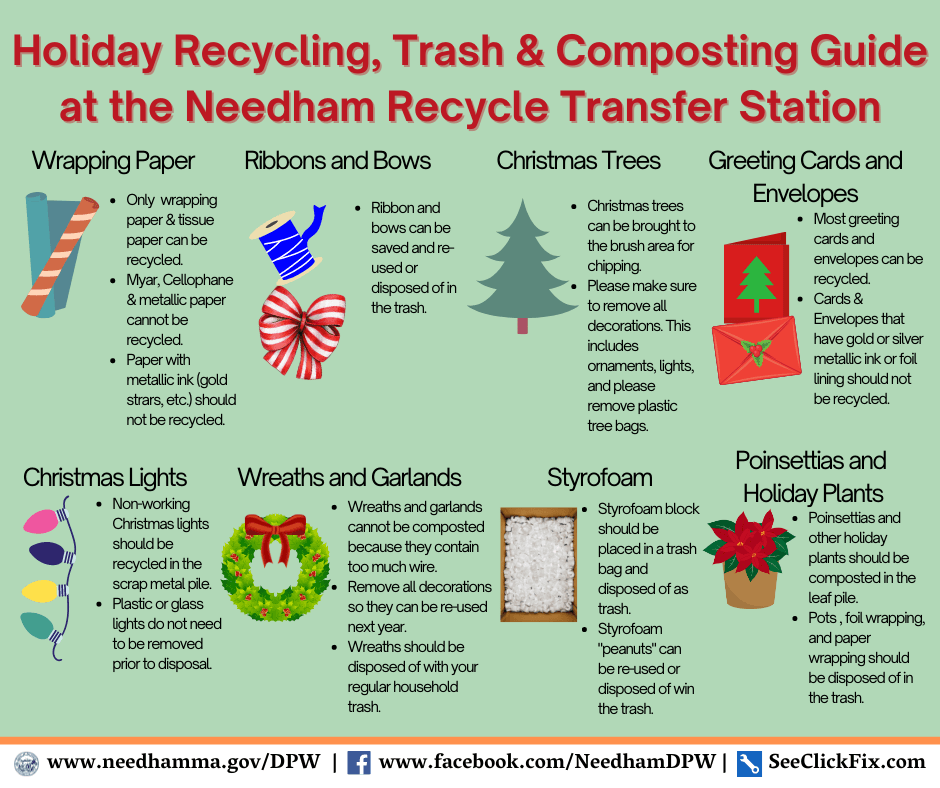 Holiday Recycling, Trash & Composting Guide at the Needham Recycle Transfer Station

Wrapping Paper

- Only wrapping paper & tissue paper can be recycled.
- Myar, Cellophane & metallic paper cannot be recycled.
- Paper with metallic ink (gold strars, etc.) should not be recycled.

Ribbons and Bows

- Ribbon and bows can be saved and re-used or disposed of in the trash.

Christmas Trees

- Christmas trees can be brought to the brush area for chipping.
- Please make sure to remove all decorations. This includes ornaments, lights, and please remove plastic tree bags.

Greeting Cards and Envelopes

- Most greeting cards and envelopes can be recycled.
- Cards & Envelopes that have gold or silver metallic ink or foil lining should not be recycled.

Christmas Lights

- Non-working Christmas lights should be recycled in the scrap metal pile.
- Plastic or glass lights do not need to be removed prior to disposal.

Wreaths and Garlands

- Wreaths and garlands cannot be composted because they contain too much wire.
- Remove all decorations so they can be re-used next year.
- Wreaths should be disposed of with your regular household trash.

Styrofoam

- Styrofoam block should be placed in a trash bag and disposed of as trash.
- Styrofoam "peanuts" can be re-used or disposed of win the trash.

Poinsettias and Holiday Plants

- Poinsettias and other holiday plants should be composted in the leaf pile.
- Pots , foil wrapping, and paper wrapping should be disposed of in the trash.

www.needhamma.gov/DPW | www.facebook.com/NeedhamDPW | SeeClickFix.com